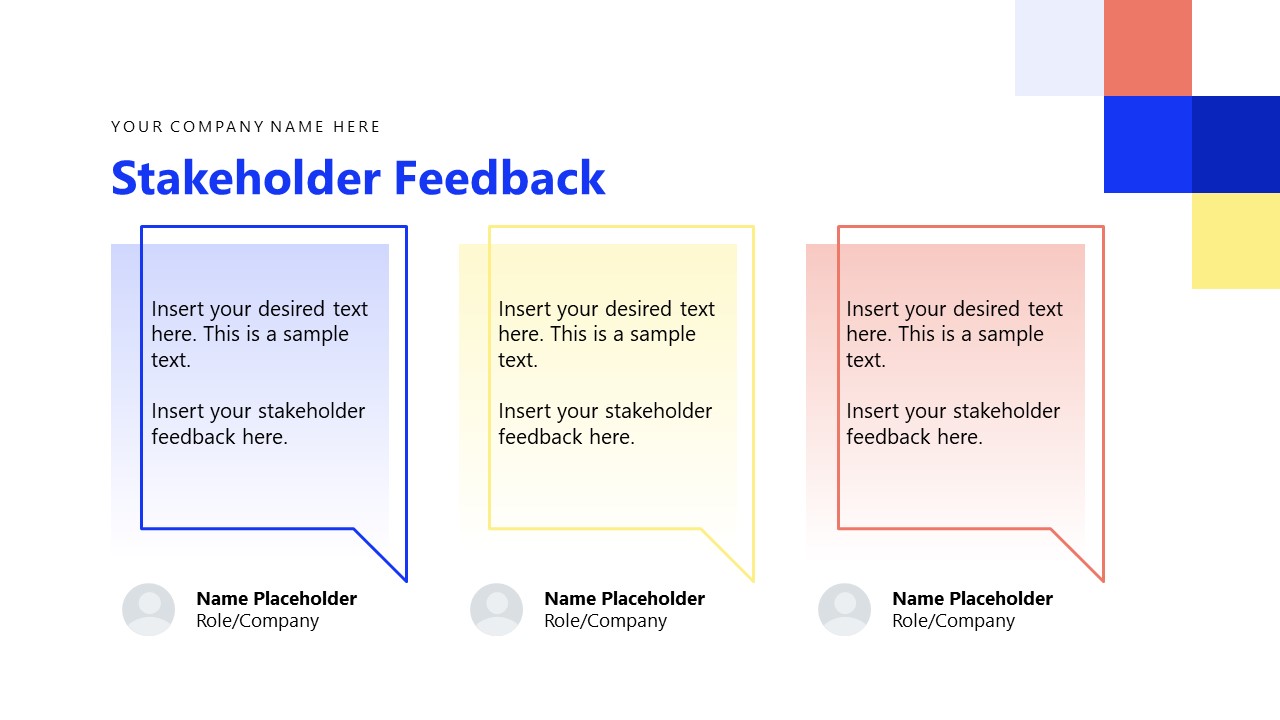 YOUR COMPANY NAME HERE

Stakeholder Feedback

Insert your desired text here. This is a sample text.

Insert your stakeholder feedback here.

Name Placeholder
Role/Company

Insert your desired text here. This is a sample text.

Insert your stakeholder feedback here.

Name Placeholder
Role/Company

Insert your desired text here. This is a sample text.

Insert your stakeholder feedback here.

Name Placeholder
Role/Company